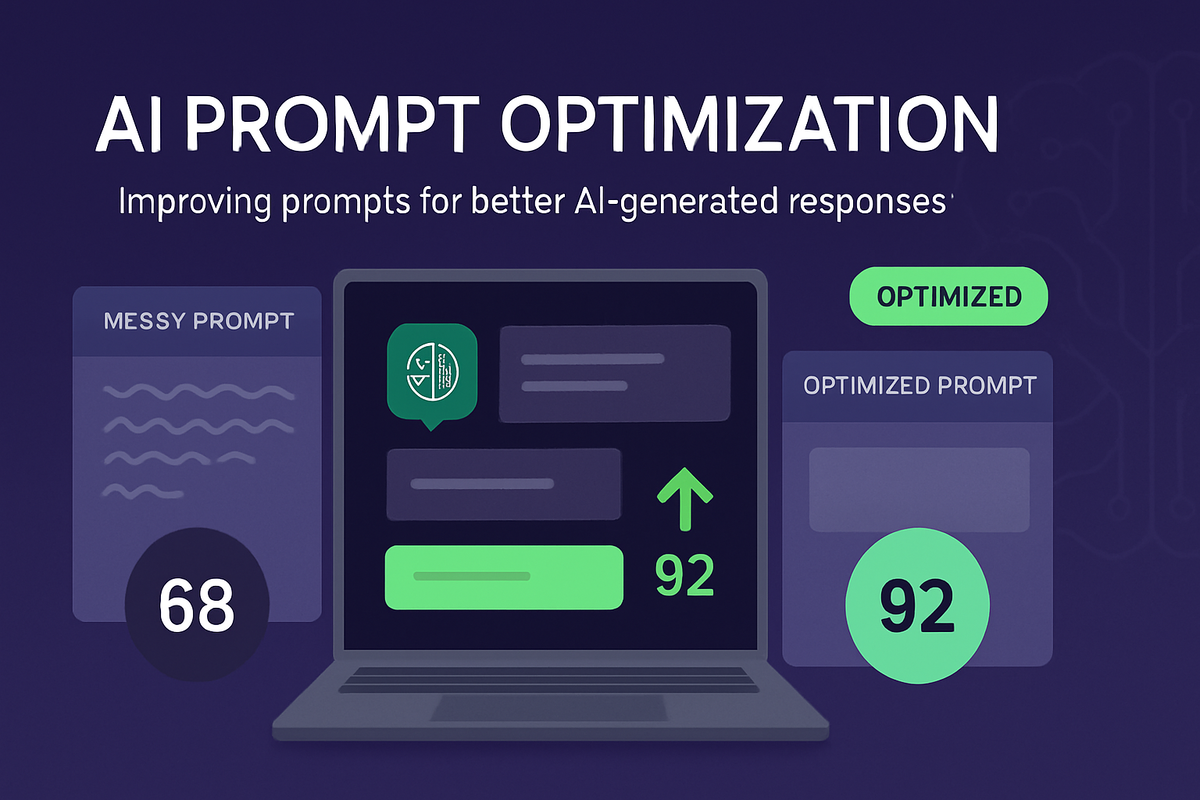 AI PROMPT OPTIMIZATION

Improving prompts for better AI-generated responses

MESSY PROMPT

68

92

OPTIMIZED

OPTIMIZED PROMPT

92